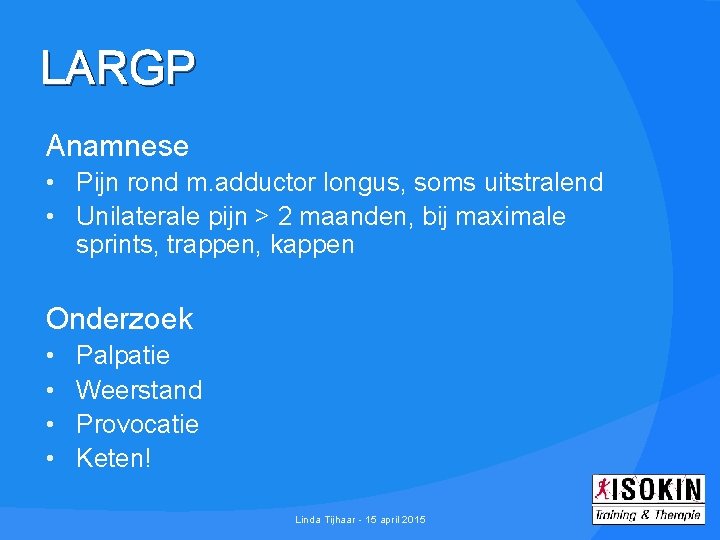 LARGP

Anamnese

• Pijn rond m.adductor longus, soms uitstralend
• Unilaterale pijn > 2 maanden, bij maximale sprints, trappen, kappen

Onderzoek

• Palpatie
• Weerstand
• Provocatie
• Keten!

Linda Tijhaar - 15 april 2015

ISOKIN
Training & Therapie